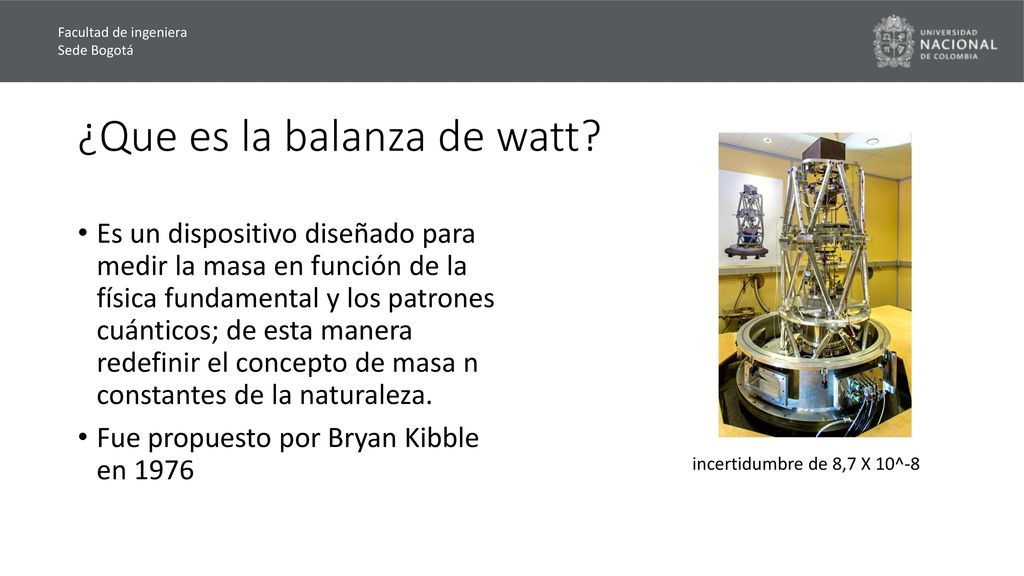 Facultad de ingeniera
Sede Bogotá

UNIVERSIDAD NACIONAL DE COLOMBIA

¿Que es la balanza de watt?

• Es un dispositivo diseñado para medir la masa en función de la física fundamental y los patrones cuánticos; de esta manera redefinir el concepto de masa n constantes de la naturaleza.

• Fue propuesto por Bryan Kibble en 1976

incertidumbre de 8,7 X 10^-8